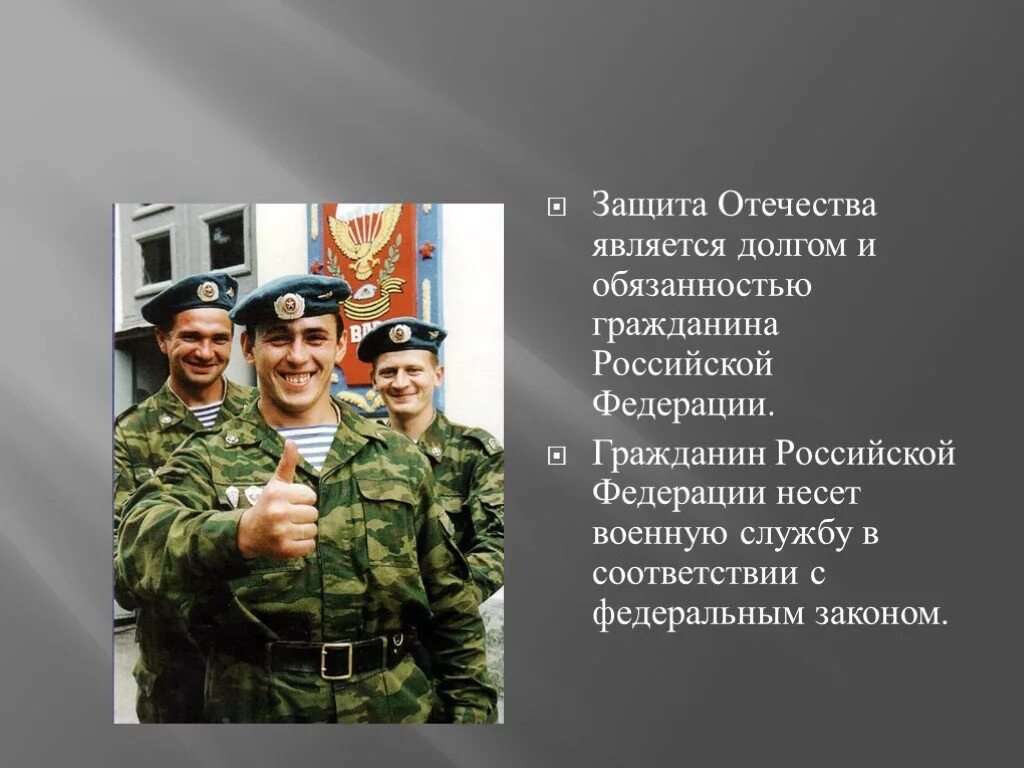 Защита Отечества является долгом и обязанностью гражданина Российской Федерации.

Гражданин Российской Федерации несет военную службу в соответствии с федеральным законом.